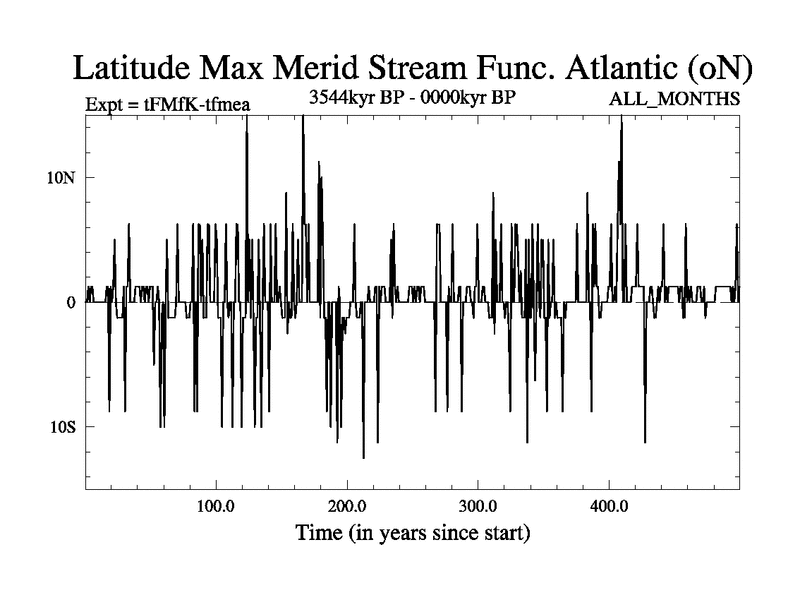 Latitude Max Merid Stream Func. Atlantic (oN)

Expt = tFMfK-tfmea

3544kyr BP - 0000kyr BP

ALL_MONTHS

10N

0

10S

100.0

200.0

300.0

400.0

Time (in years since start)